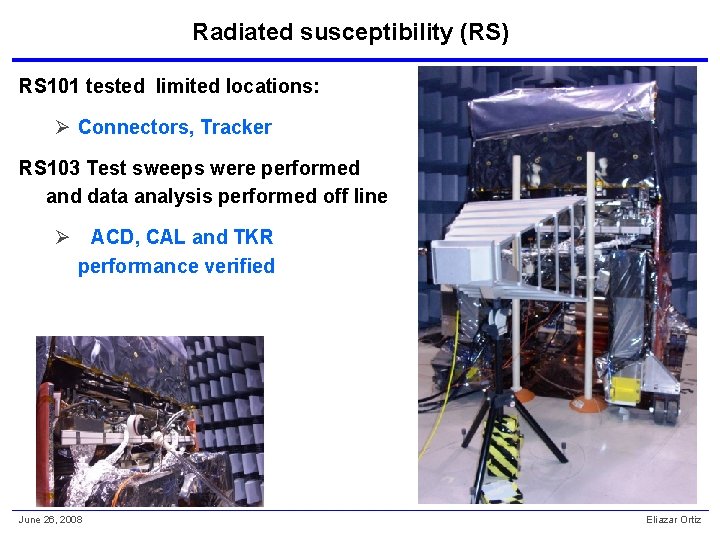 Radiated susceptibility (RS)

RS101 tested limited locations:

➢ Connectors, Tracker

RS103 Test sweeps were performed and data analysis performed off line

➢ ACD, CAL and TKR performance verified

June 26, 2008

Eliazar Ortiz